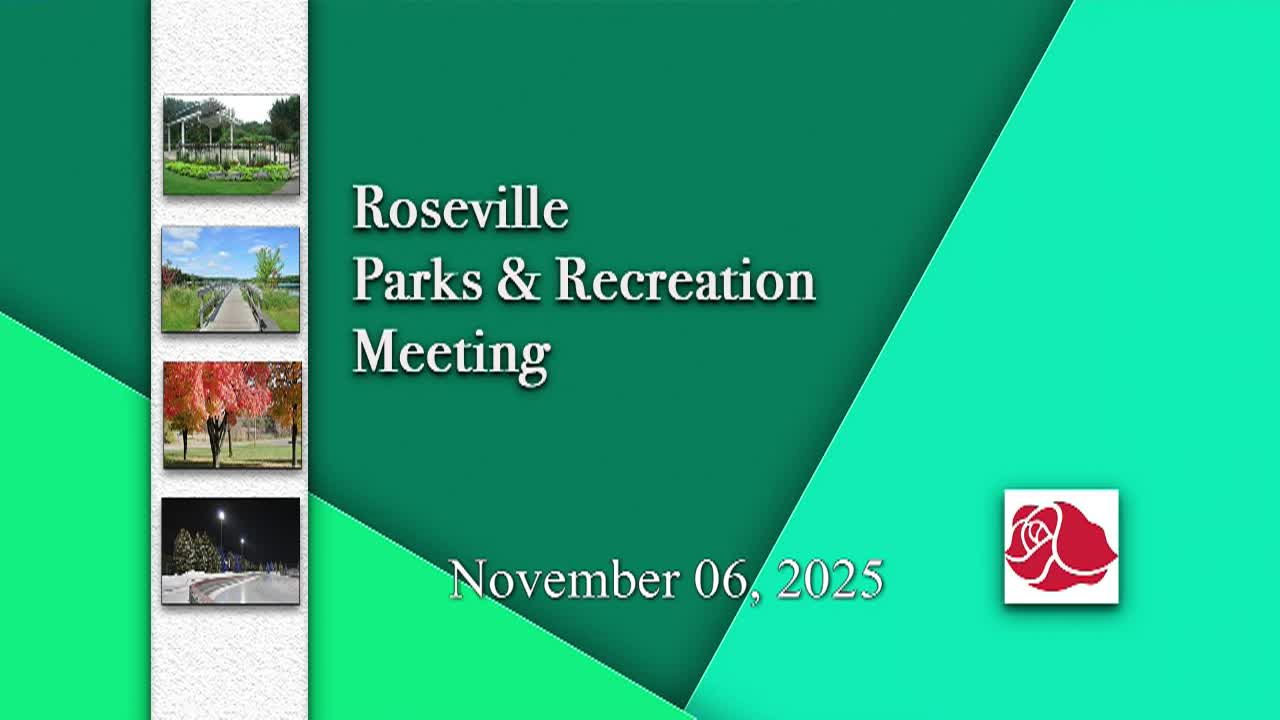 Roseville
Parks & Recreation
Meeting

November 06, 2025